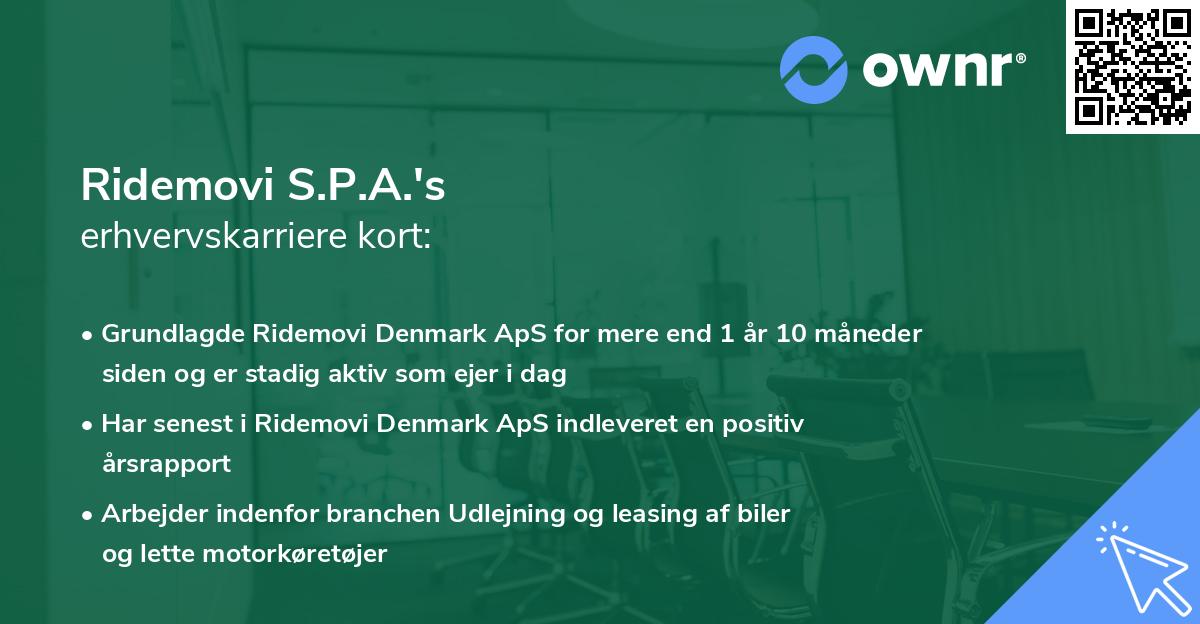 ownr®

Ridemovi S.P.A.'s
erhvervskarriere kort:

• Grundlagde Ridemovi Denmark ApS for mere end 1 år 10 måneder siden og er stadig aktiv som ejer i dag

• Har senest i Ridemovi Denmark ApS indleveret en positiv årsrapport

• Arbejder indenfor branchen Udlejning og leasing af biler og lette motorkøretøjer